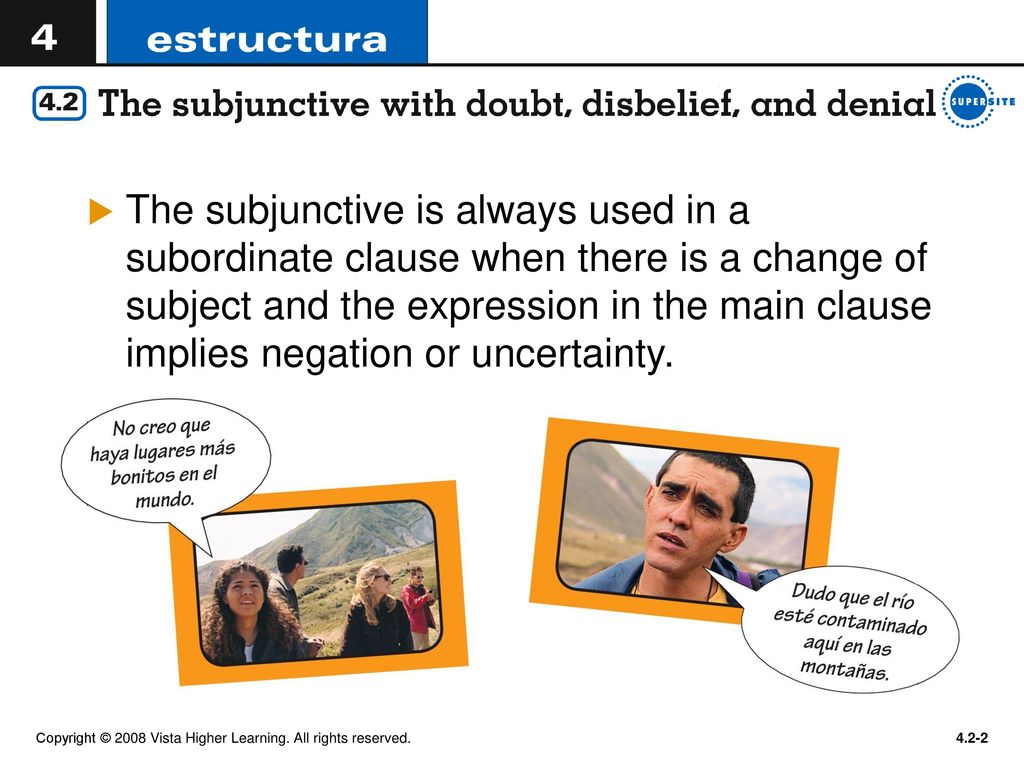 4 estructura

4.2 The subjunctive with doubt, disbelief, and denial

SUPERSITE

The subjunctive is always used in a subordinate clause when there is a change of subject and the expression in the main clause implies negation or uncertainty.

No creo que haya lugares más bonitos en el mundo.

Dudo que el río esté contaminado aquí en las montañas.

Copyright © 2008 Vista Higher Learning. All rights reserved.

4.2-2